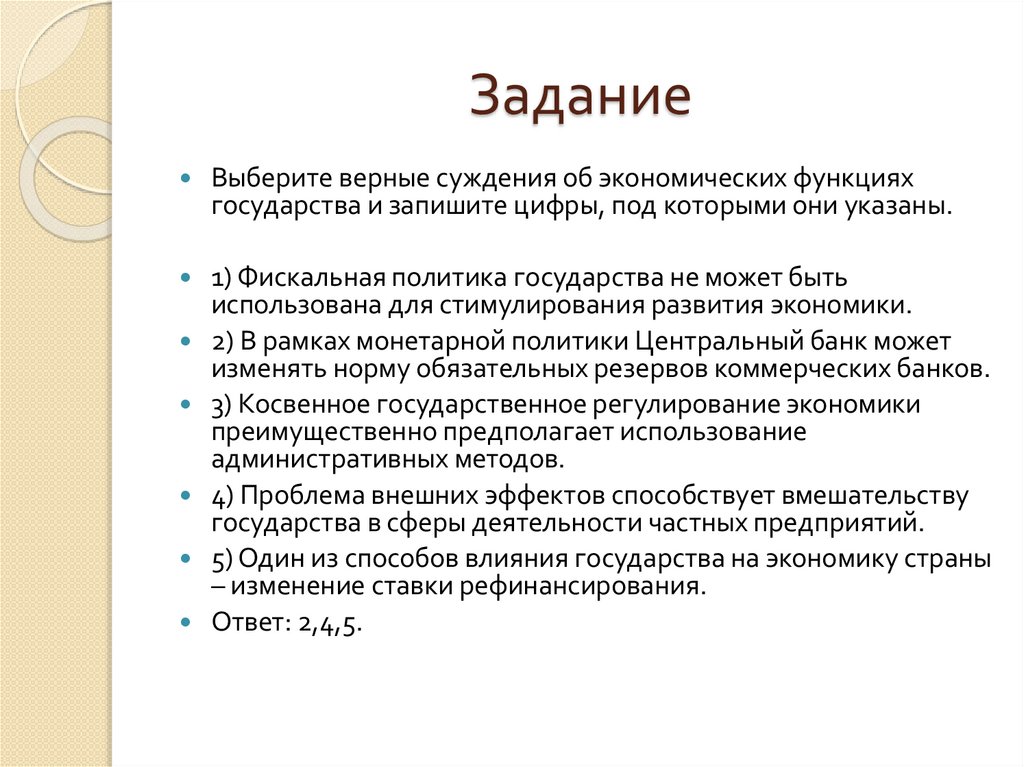 Задание

Выберите верные суждения об экономических функциях государства и запишите цифры, под которыми они указаны.

1) Фискальная политика государства не может быть использована для стимулирования развития экономики.

2) В рамках монетарной политики Центральный банк может изменять норму обязательных резервов коммерческих банков.

3) Косвенное государственное регулирование экономики преимущественно предполагает использование административных методов.

4) Проблема внешних эффектов способствует вмешательству государства в сферы деятельности частных предприятий.

5) Один из способов влияния государства на экономику страны – изменение ставки рефинансирования.

Ответ: 2,4,5.